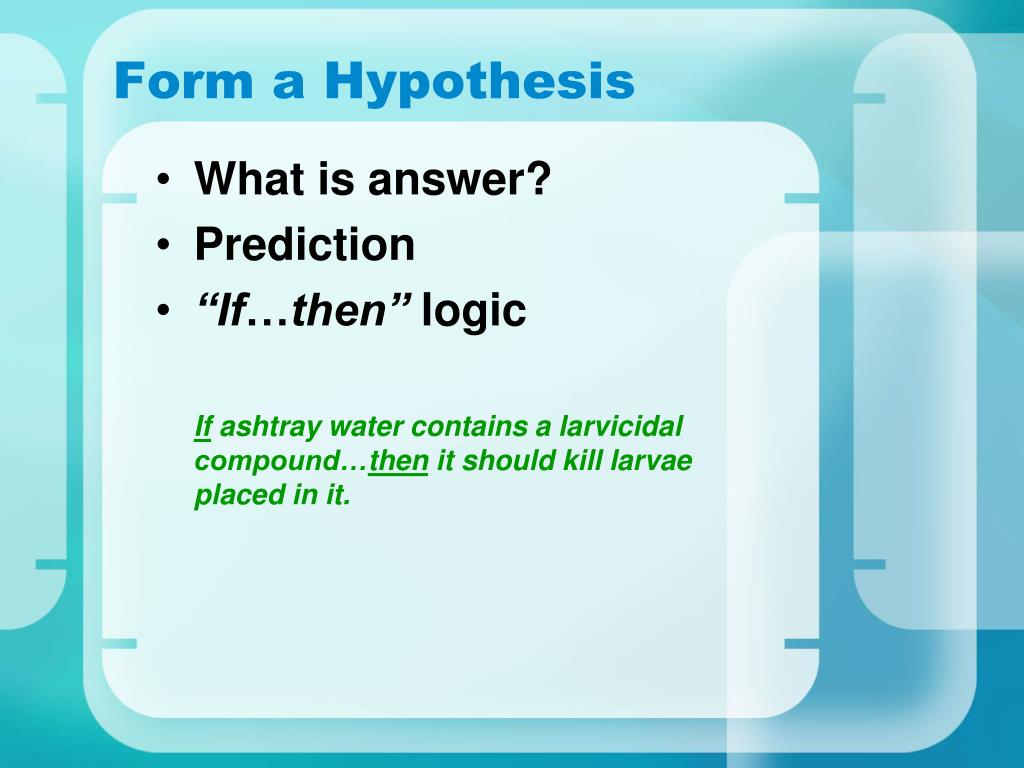 Form a Hypothesis

• What is answer?
• Prediction
• “If…then” logic

If ashtray water contains a larvicidal compound…then it should kill larvae placed in it.